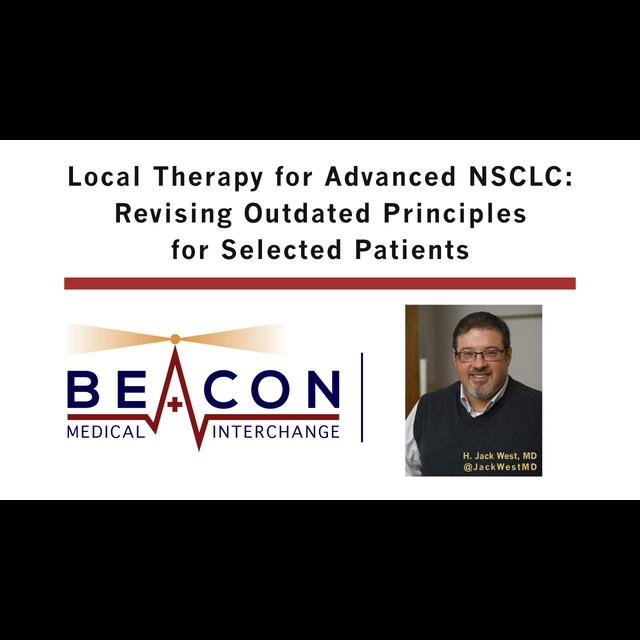 Local Therapy for Advanced NSCLC: Revising Outdated Principles for Selected Patients

BEACON
MEDICAL INTERCHANGE

H. Jack West, MD
@JackWestMD